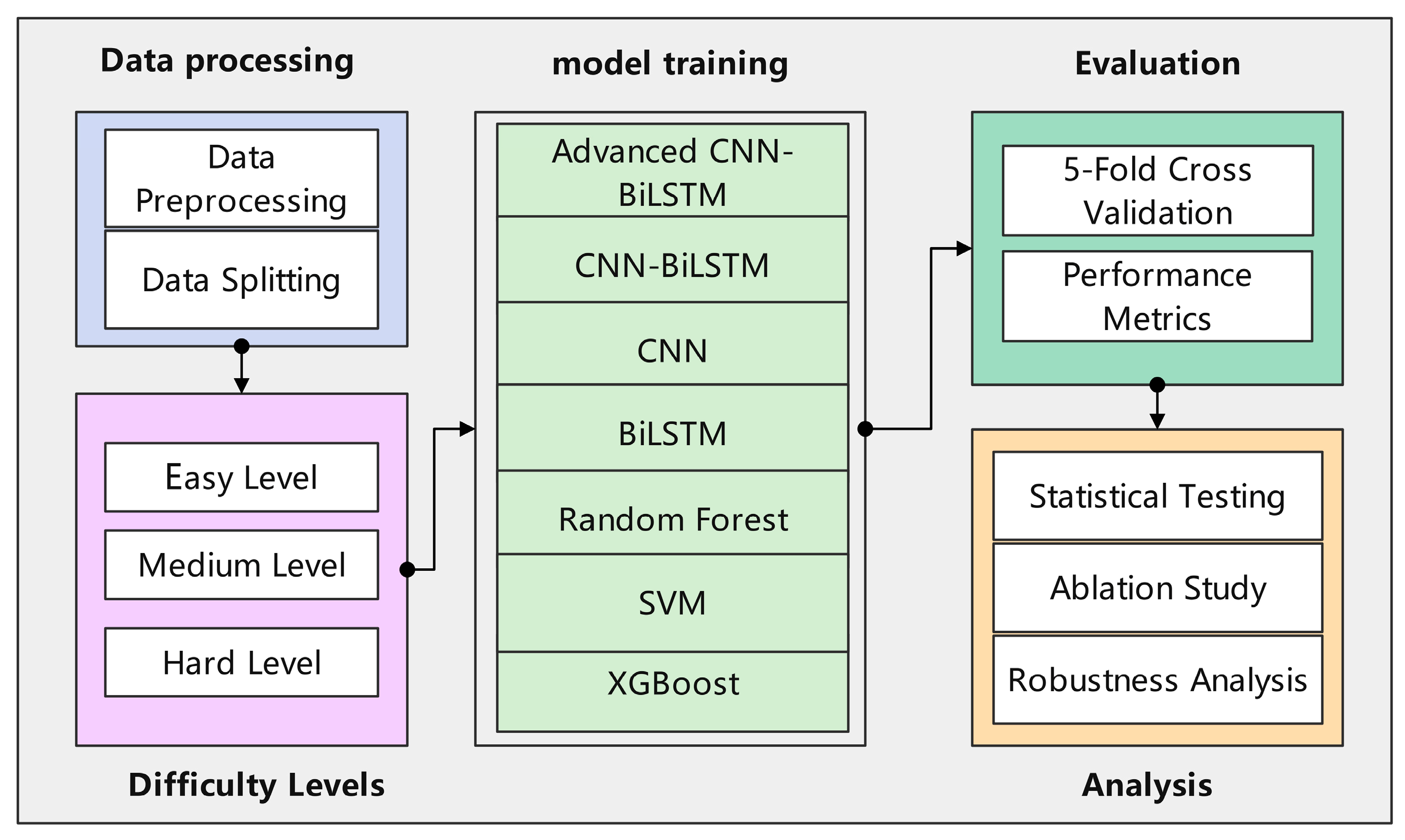 Data processing

Data Preprocessing

Data Splitting

Easy Level

Medium Level

Hard Level

Difficulty Levels

model training

Advanced CNN-BiLSTM

CNN-BiLSTM

CNN

BiLSTM

Random Forest

SVM

XGBoost

Evaluation

5-Fold Cross Validation

Performance Metrics

Statistical Testing

Ablation Study

Robustness Analysis

Analysis